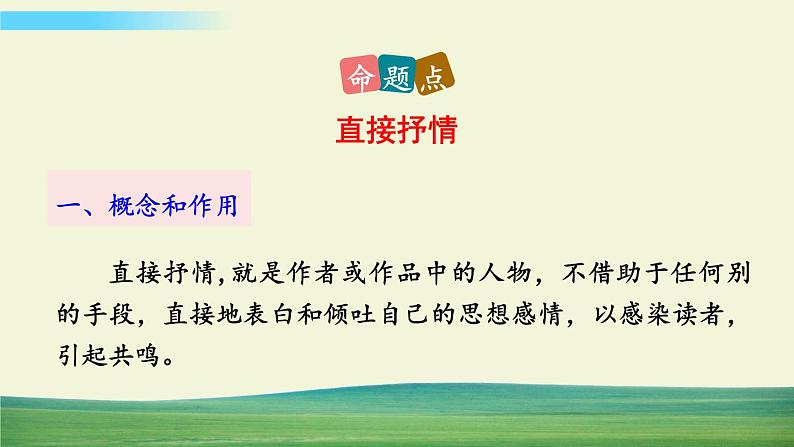 命题点

直接抒情

一、概念和作用

直接抒情,就是作者或作品中的人物，不借助于任何别的手段，直接地表白和倾吐自己的思想感情，以感染读者，引起共鸣。